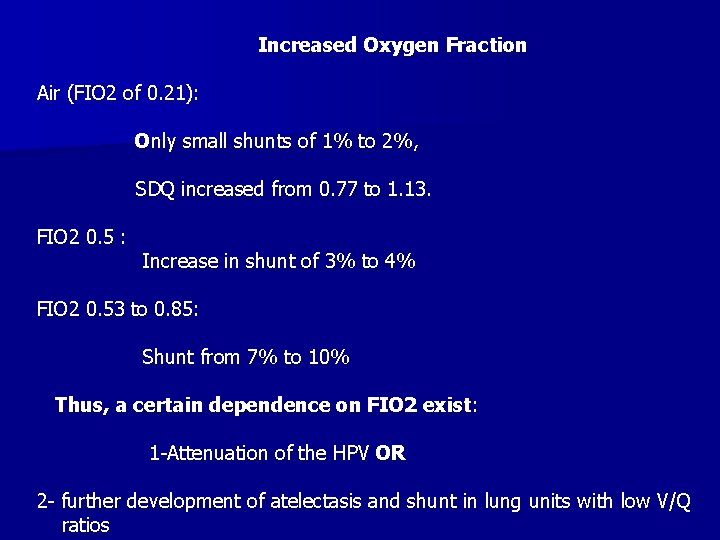 Increased Oxygen Fraction

Air (FIO2 of 0.21):

Only small shunts of 1% to 2%,

SDQ increased from 0.77 to 1.13.

FIO2 0.5 :
Increase in shunt of 3% to 4%

FIO2 0.53 to 0.85:

Shunt from 7% to 10%

Thus, a certain dependence on FIO2 exist:

1-Attenuation of the HPV OR

2- further development of atelectasis and shunt in lung units with low V/Q ratios